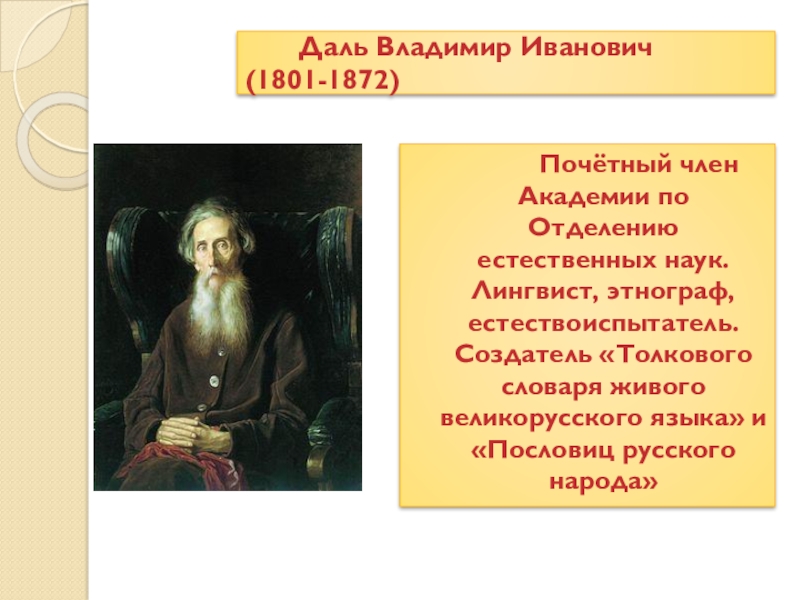 Даль Владимир Иванович (1801-1872)

Почётный член Академии по Отделению естественных наук. Лингвист, этнограф, естествоиспытатель. Создатель «Толкового словаря живого великорусского языка» и «Пословиц русского народа»